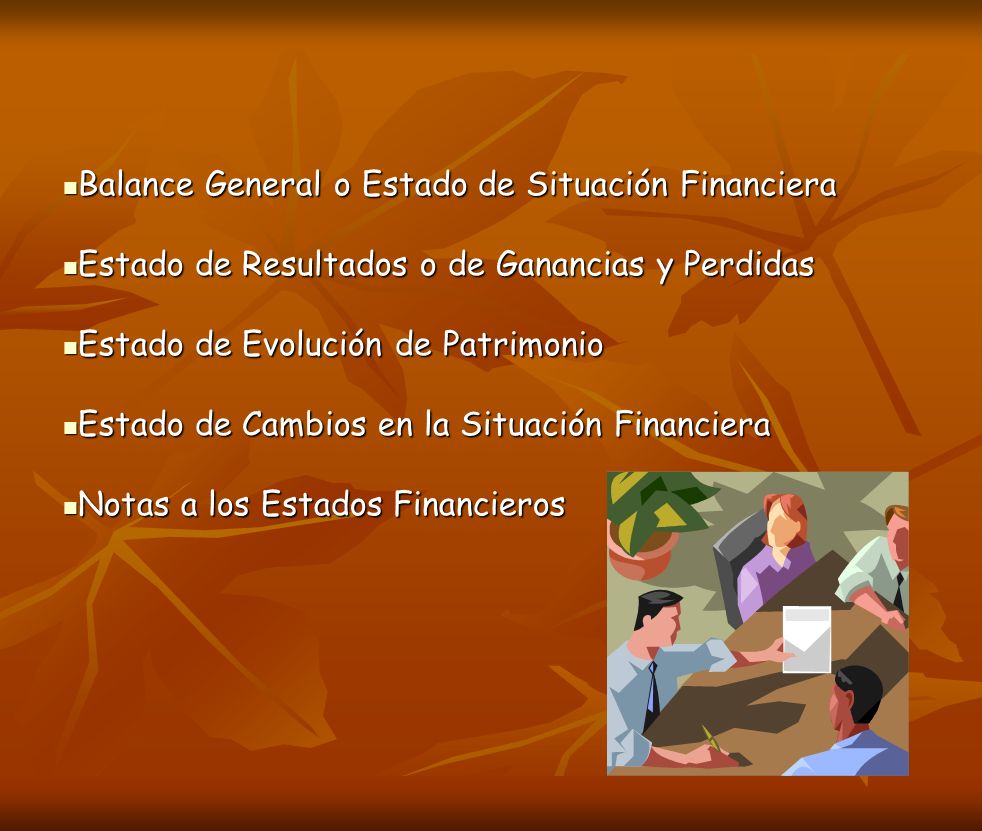 ▪Balance General o Estado de Situación Financiera

▪Estado de Resultados o de Ganancias y Perdidas

▪Estado de Evolución de Patrimonio

▪Estado de Cambios en la Situación Financiera

▪Notas a los Estados Financieros